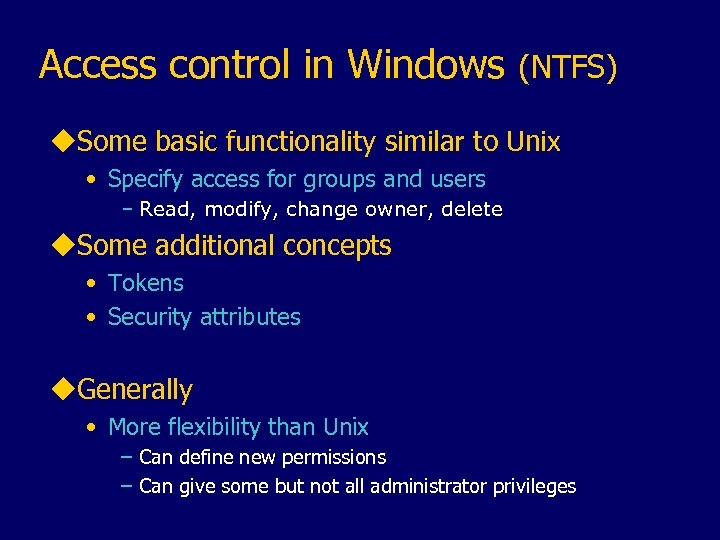 Access control in Windows (NTFS)

◆Some basic functionality similar to Unix
• Specify access for groups and users
– Read, modify, change owner, delete

◆Some additional concepts
• Tokens
• Security attributes

◆Generally
• More flexibility than Unix
– Can define new permissions
– Can give some but not all administrator privileges